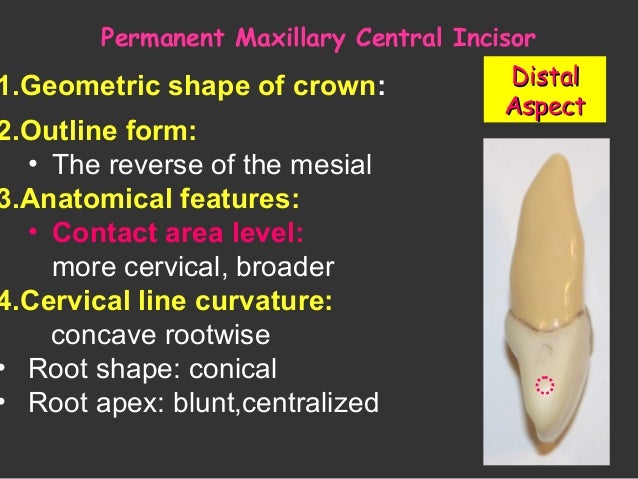 Permanent Maxillary Central Incisor

1.Geometric shape of crown:

2.Outline form:
• The reverse of the mesial

3.Anatomical features:
• Contact area level: more cervical, broader

4.Cervical line curvature: concave rootwise

• Root shape: conical
• Root apex: blunt,centralized

Distal Aspect